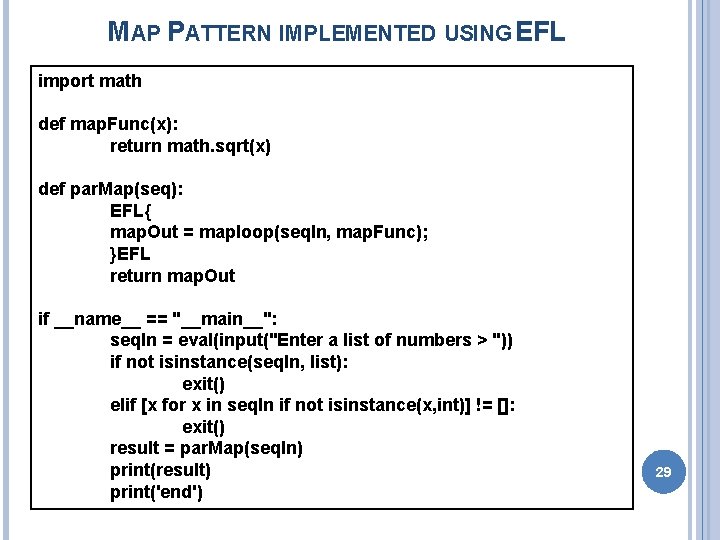 MAP PATTERN IMPLEMENTED USING EFL

import math

def mapFunc(x):
    return math.sqrt(x)

def parMap(seq):
    EFL{
    mapOut = maploop(seqIn, mapFunc);
    }EFL
    return mapOut

if __name__ == "__main__":
    seqIn = eval(input("Enter a list of numbers > "))
    if not isinstance(seqIn, list):
        exit()
    elif [x for x in seqIn if not isinstance(x,int)] != []:
        exit()
    result = parMap(seqIn)
    print(result)
    print('end')

29